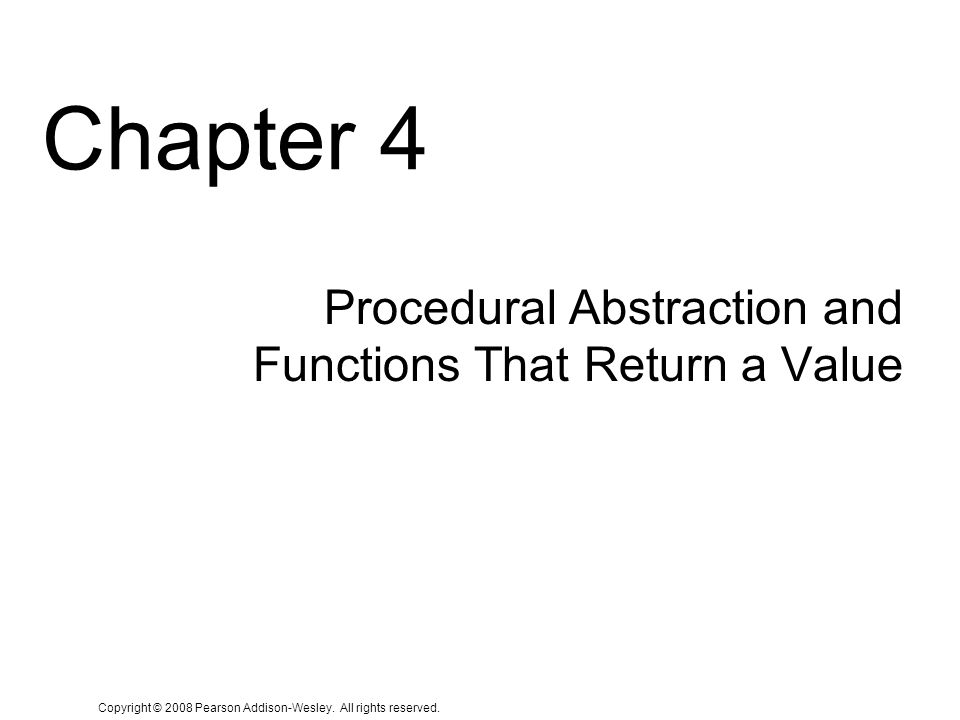 Chapter 4

Procedural Abstraction and Functions That Return a Value

Copyright © 2008 Pearson Addison-Wesley. All rights reserved.